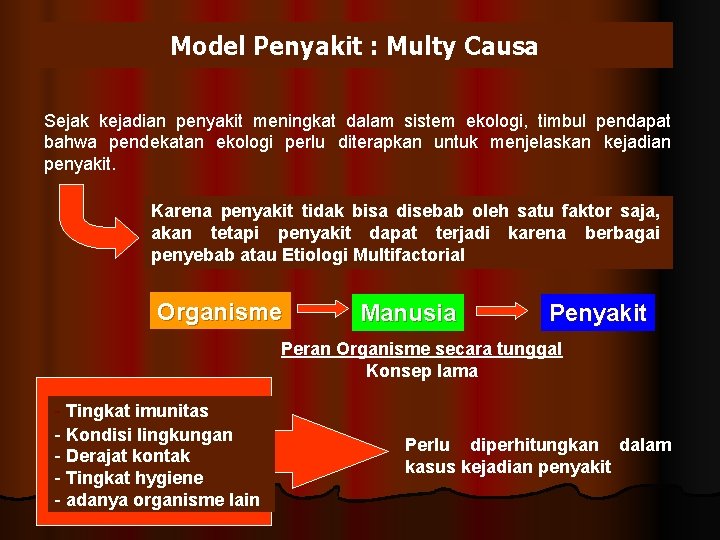 Model Penyakit : Multy Causa

Sejak kejadian penyakit meningkat dalam sistem ekologi, timbul pendapat bahwa pendekatan ekologi perlu diterapkan untuk menjelaskan kejadian penyakit.

Karena penyakit tidak bisa disebab oleh satu faktor saja, akan tetapi penyakit dapat terjadi karena berbagai penyebab atau Etiologi Multifactorial

Organisme

Manusia

Penyakit

Peran Organisme secara tunggal
Konsep lama

- Tingkat imunitas
- Kondisi lingkungan
- Derajat kontak
- Tingkat hygiene
- adanya organisme lain

Perlu diperhitungkan dalam kasus kejadian penyakit